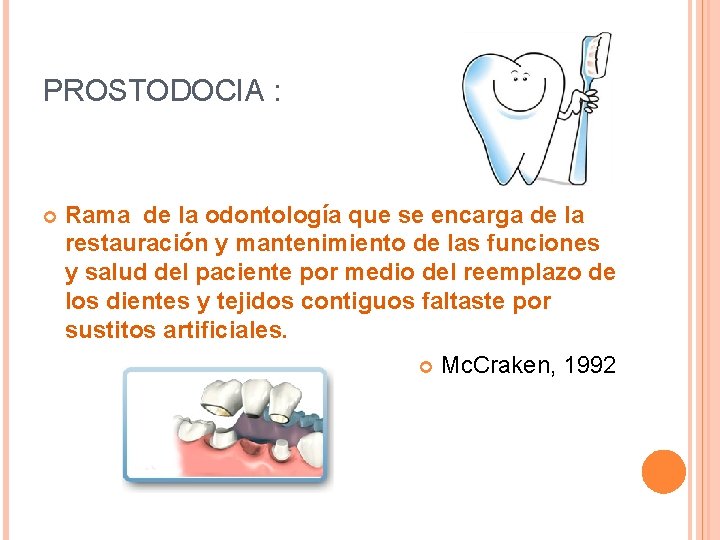 PROSTODOCIA :

Rama de la odontología que se encarga de la restauración y mantenimiento de las funciones y salud del paciente por medio del reemplazo de los dientes y tejidos contiguos faltaste por sustitos artificiales.

McCraken, 1992